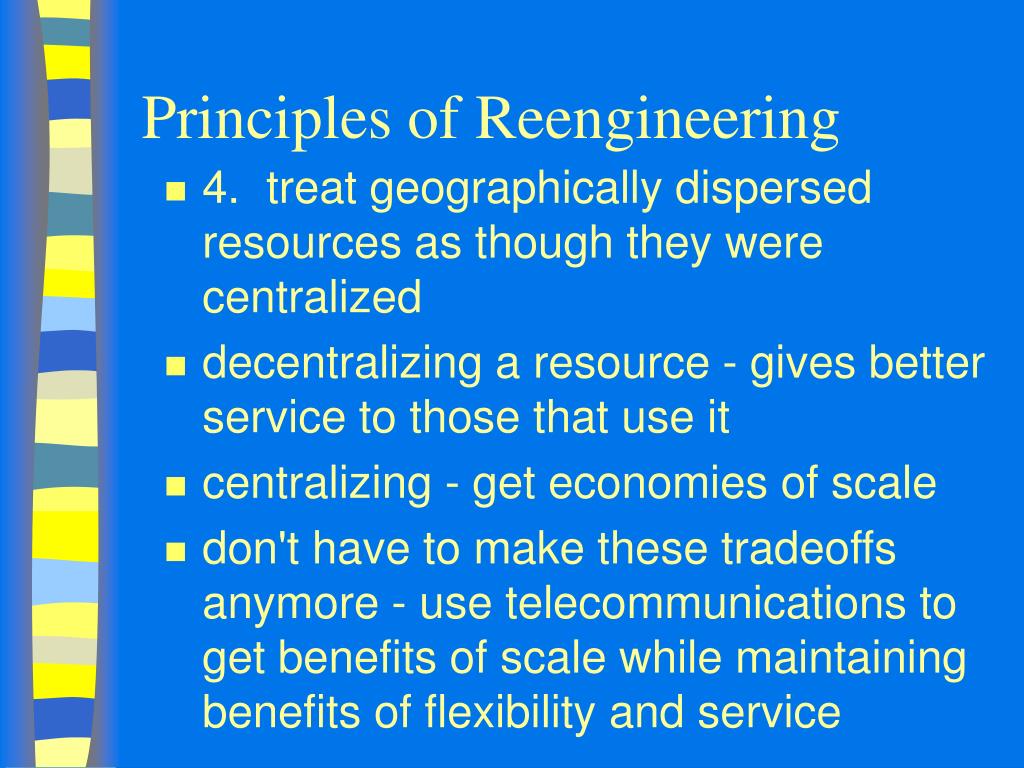 Principles of Reengineering

- 4. treat geographically dispersed resources as though they were centralized
- decentralizing a resource - gives better service to those that use it
- centralizing - get economies of scale
- don't have to make these tradeoffs anymore - use telecommunications to get benefits of scale while maintaining benefits of flexibility and service